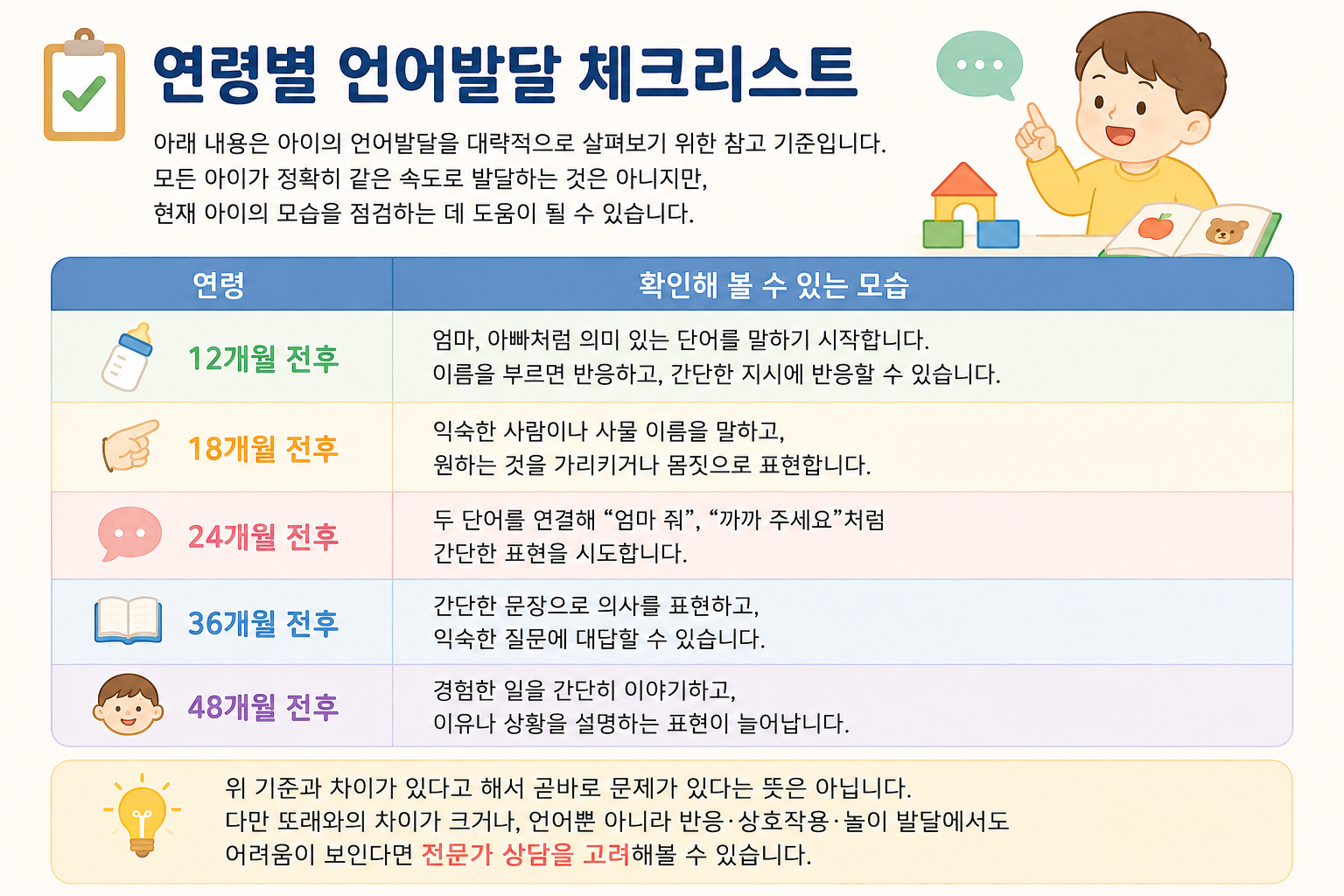 연령별 언어발달 체크리스트

아래 내용은 아이의 언어발달을 대략적으로 살펴보기 위한 참고 기준입니다.
모든 아이가 정확히 같은 속도로 발달하는 것은 아니지만,
현재 아이의 모습을 점검하는 데 도움이 될 수 있습니다.

| 연령 | 확인해 볼 수 있는 모습 |
|---|---|
| 12개월 전후 | 엄마, 아빠처럼 의미 있는 단어를 말하기 시작합니다. 이름을 부르면 반응하고, 간단한 지시에 반응할 수 있습니다. |
| 18개월 전후 | 익숙한 사람이나 사물 이름을 말하고, 원하는 것을 가리키거나 몸짓으로 표현합니다. |
| 24개월 전후 | 두 단어를 연결해 “엄마 줘”, “까까 주세요”처럼 간단한 표현을 시도합니다. |
| 36개월 전후 | 간단한 문장으로 의사를 표현하고, 익숙한 질문에 대답할 수 있습니다. |
| 48개월 전후 | 경험한 일을 간단히 이야기하고, 이유나 상황을 설명하는 표현이 늘어납니다. |

위 기준과 차이가 있다고 해서 곧바로 문제가 있다는 뜻은 아닙니다.
다만 또래와의 차이가 크거나, 언어뿐 아니라 반응·상호작용·놀이 발달에서도 어려움이 보인다면 전문가 상담을 고려해볼 수 있습니다.